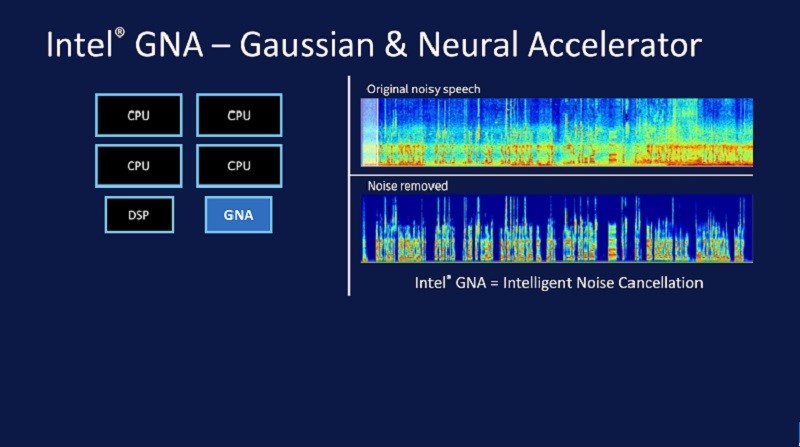 Intel® GNA – Gaussian & Neural Accelerator

CPU

CPU

CPU

CPU

DSP

GNA

Original noisy speech

Noise removed

Intel® GNA = Intelligent Noise Cancellation